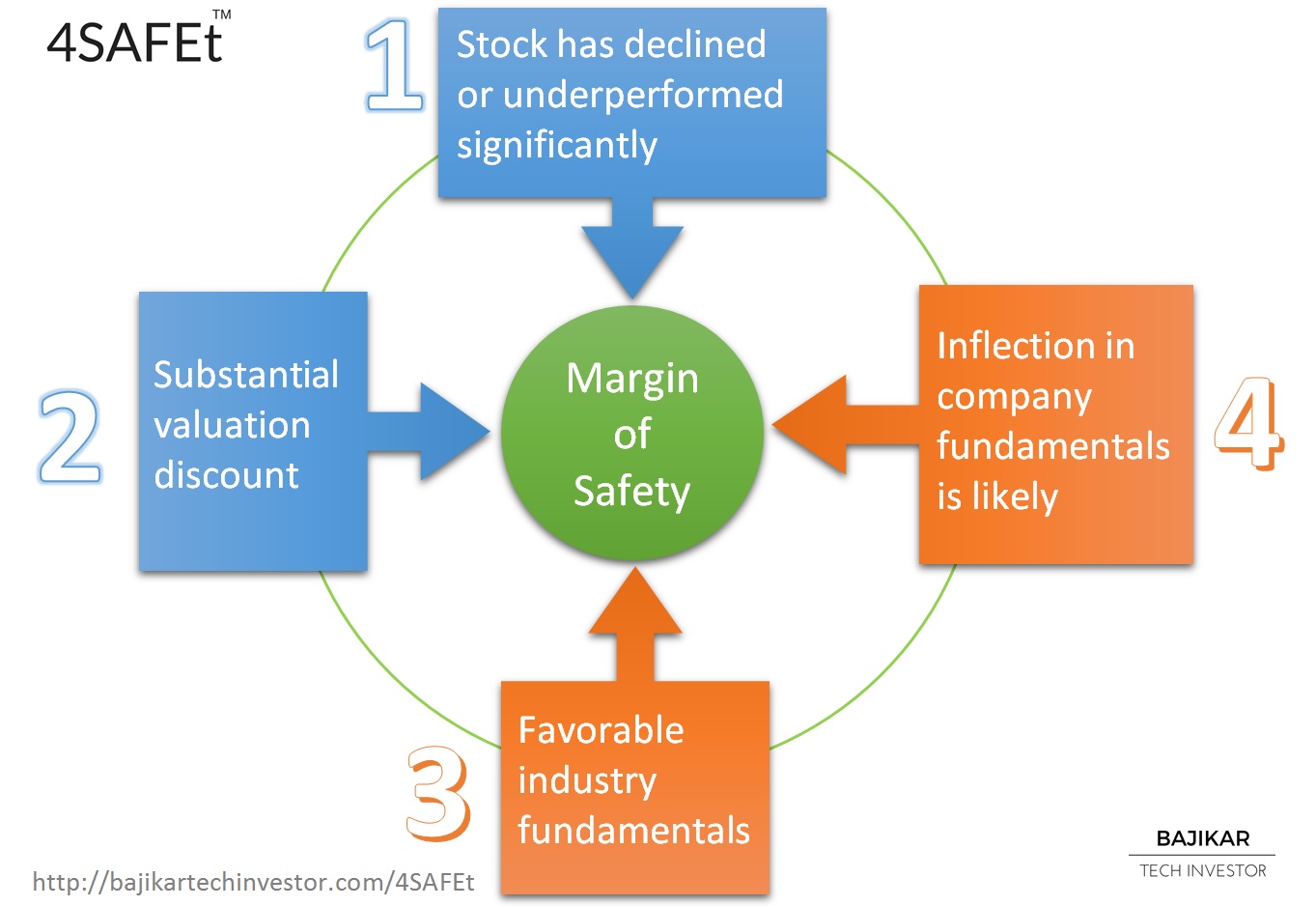 4SAFEt™

1

Stock has declined or underperformed significantly

2

Substantial valuation discount

Margin of Safety

Inflection in company fundamentals is likely

4

3

Favorable industry fundamentals

http://bajikartechinvestor.com/4SAFEt

BAJIKAR

TECH INVESTOR